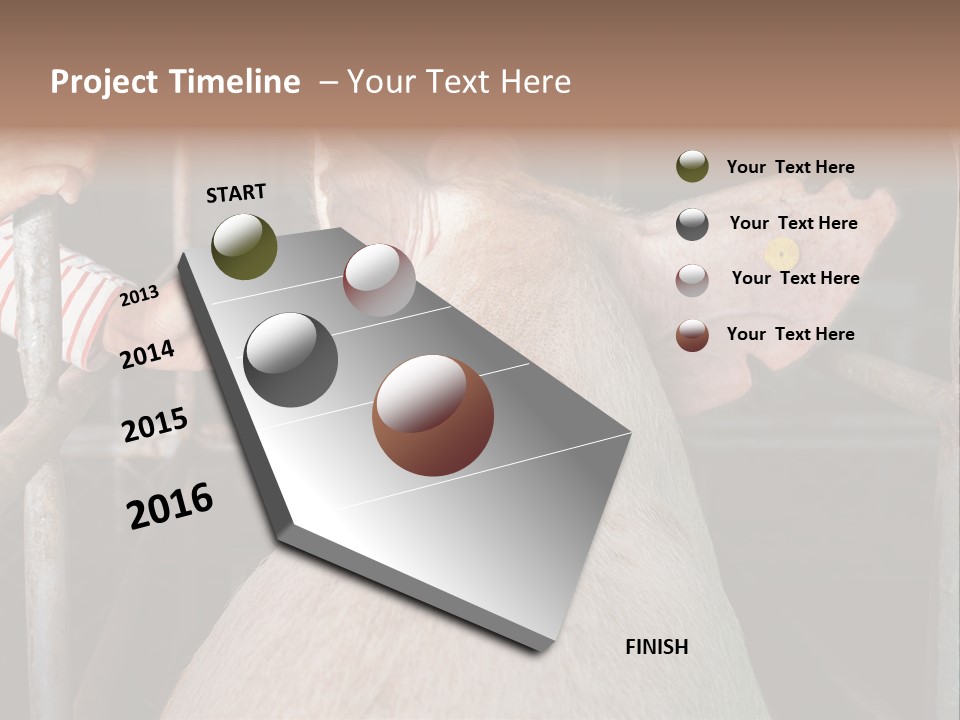 Project Timeline – Your Text Here

START

2013

2014

2015

2016

FINISH

Your Text Here

Your Text Here

Your Text Here

Your Text Here